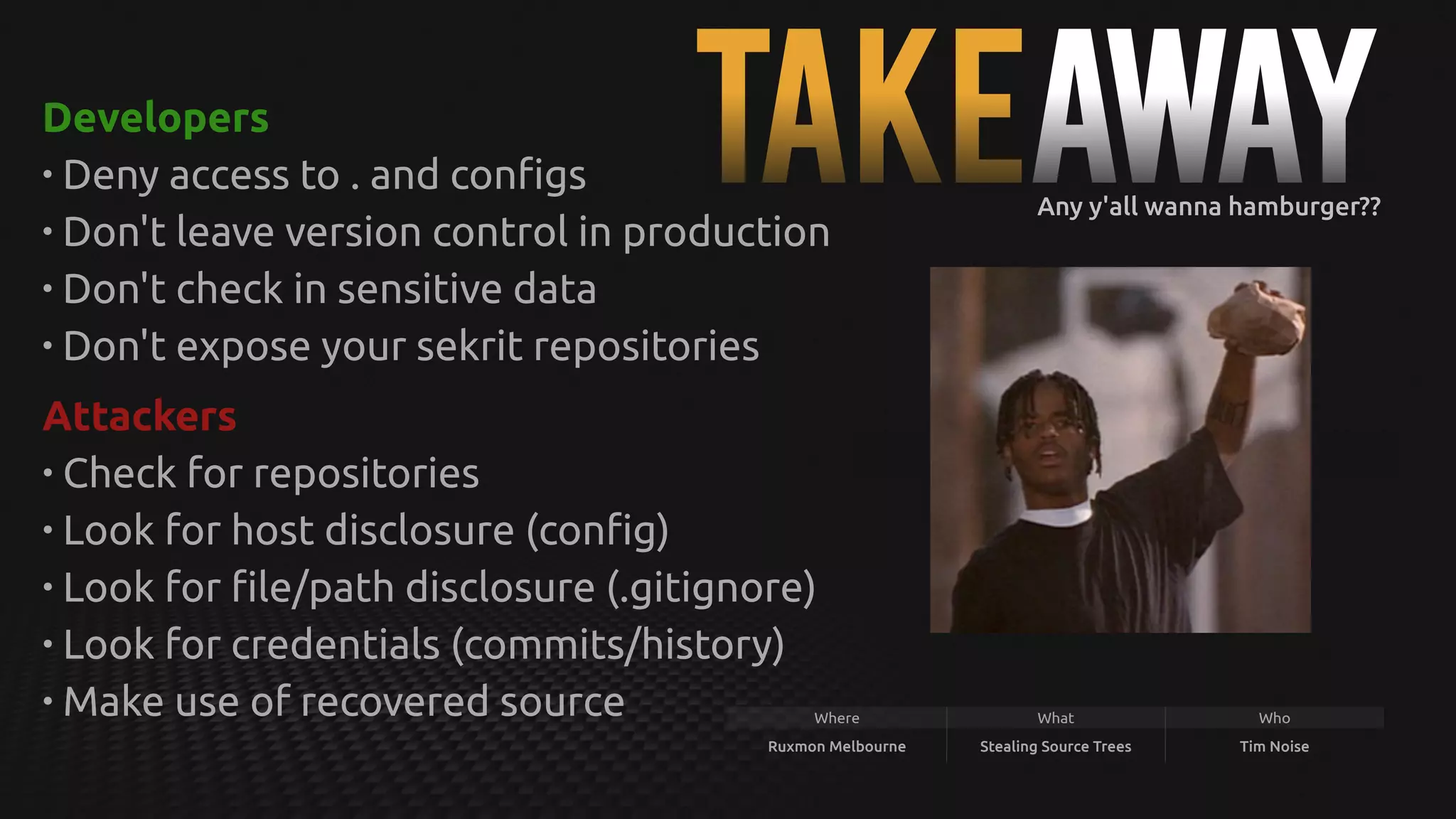 TAKEAWAY

Any y'all wanna hamburger??

Developers
• Deny access to . and configs
• Don't leave version control in production
• Don't check in sensitive data
• Don't expose your sekrit repositories

Attackers
• Check for repositories
• Look for host disclosure (config)
• Look for file/path disclosure (.gitignore)
• Look for credentials (commits/history)
• Make use of recovered source

| Where | What | Who |
|---|---|---|
| Ruxmon Melbourne | Stealing Source Trees | Tim Noise |